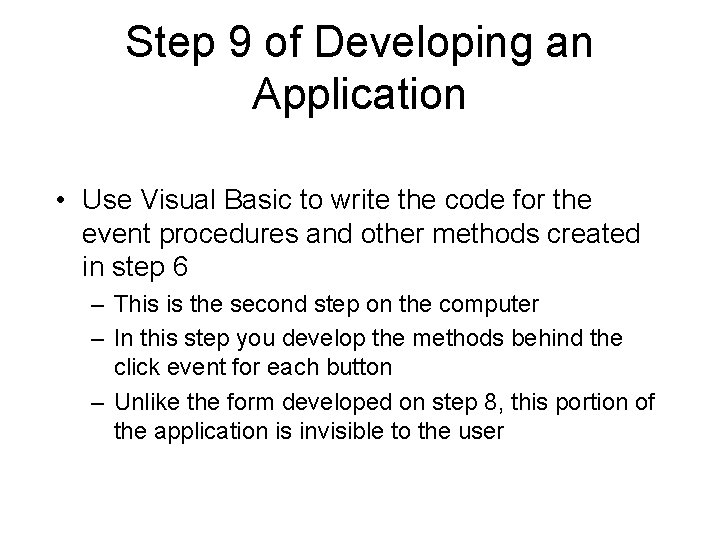 Step 9 of Developing an Application

• Use Visual Basic to write the code for the event procedures and other methods created in step 6

– This is the second step on the computer

– In this step you develop the methods behind the click event for each button

– Unlike the form developed on step 8, this portion of the application is invisible to the user